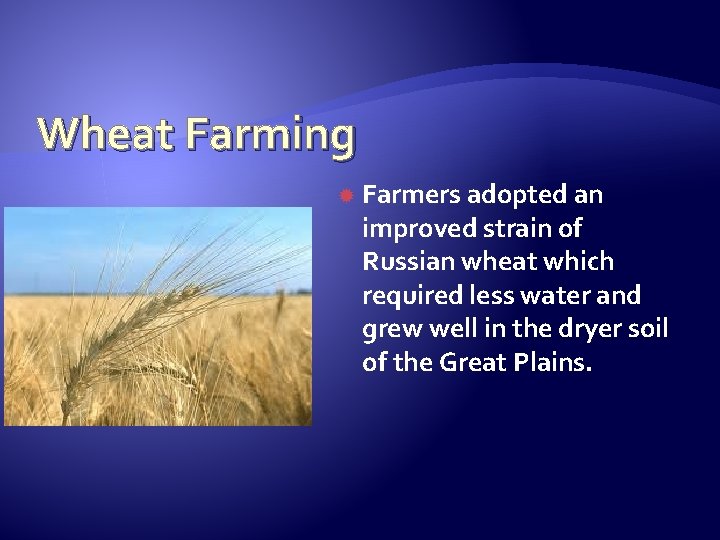 Wheat Farming

Farmers adopted an improved strain of Russian wheat which required less water and grew well in the dryer soil of the Great Plains.